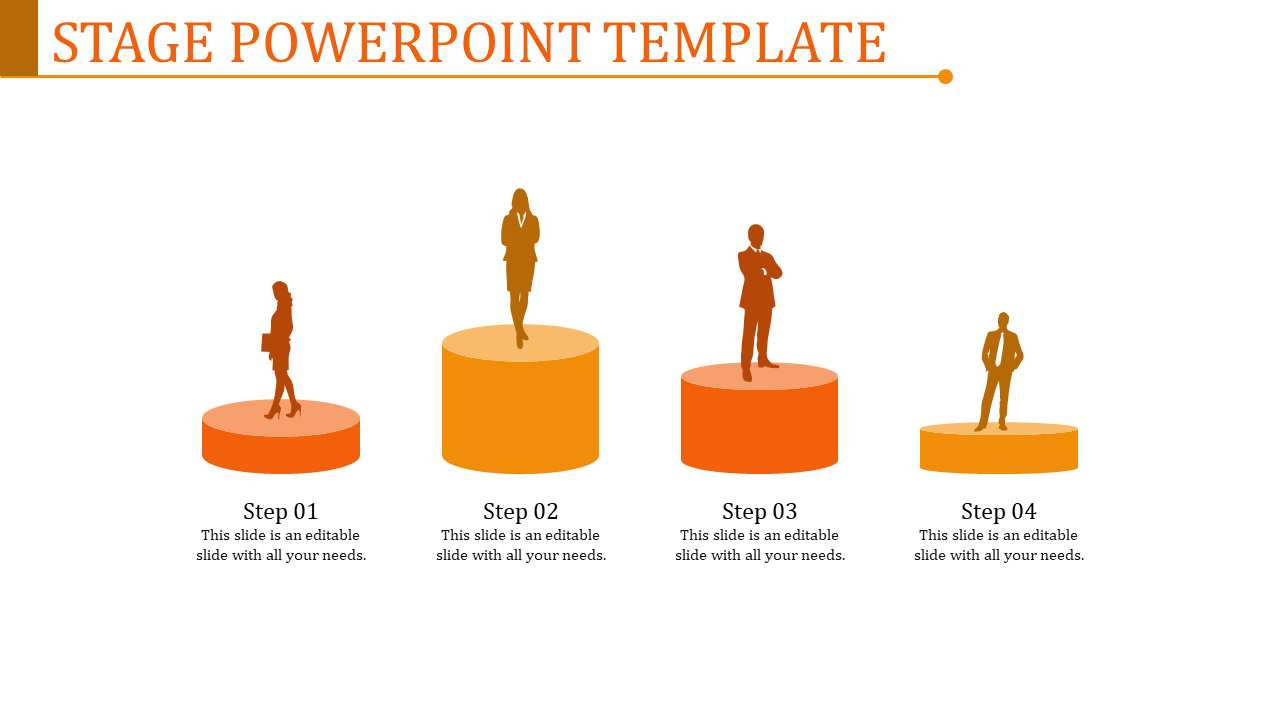 STAGE POWERPOINT TEMPLATE

Step 01
This slide is an editable slide with all your needs.

Step 02
This slide is an editable slide with all your needs.

Step 03
This slide is an editable slide with all your needs.

Step 04
This slide is an editable slide with all your needs.